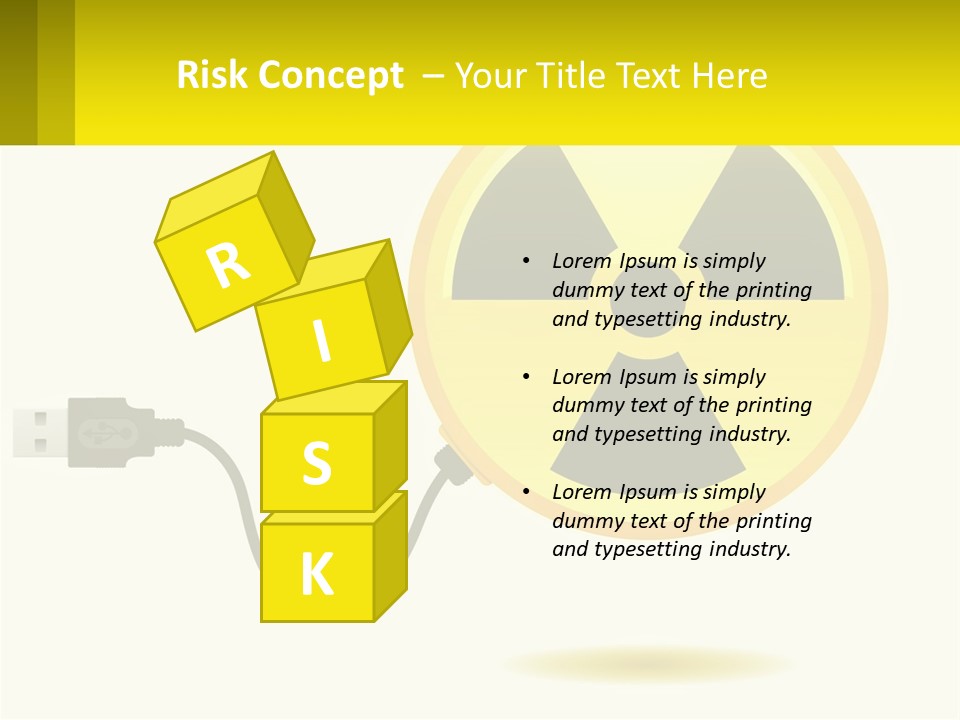 Risk Concept – Your Title Text Here

R
I
S
K

• Lorem Ipsum is simply dummy text of the printing and typesetting industry.

• Lorem Ipsum is simply dummy text of the printing and typesetting industry.

• Lorem Ipsum is simply dummy text of the printing and typesetting industry.